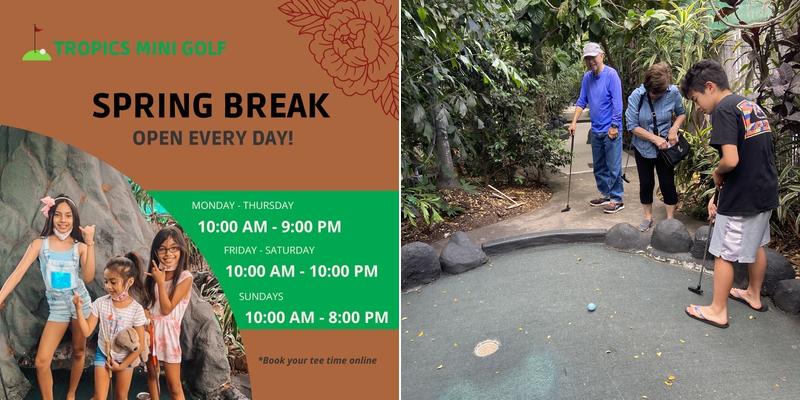 TROPICS MINI GOLF

SPRING BREAK

OPEN EVERY DAY!

MONDAY - THURSDAY
10:00 AM - 9:00 PM

FRIDAY - SATURDAY
10:00 AM - 10:00 PM

SUNDAYS
10:00 AM - 8:00 PM

*Book your tee time online